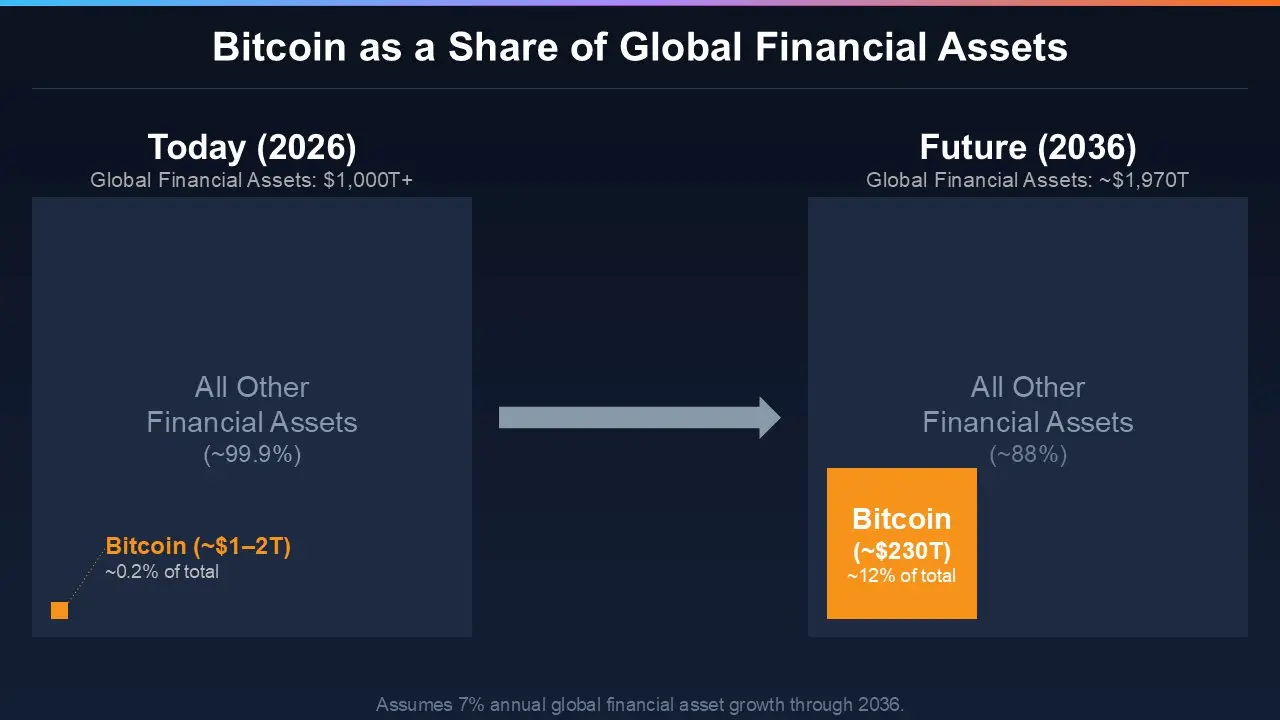 Bitcoin as a Share of Global Financial Assets

Today (2026)
Global Financial Assets: $1,000T+

All Other Financial Assets
(~99.9%)

Bitcoin (~$1–2T)
~0.2% of total

Future (2036)
Global Financial Assets: ~$1,970T

All Other Financial Assets
(~88%)

Bitcoin
(~$230T)
~12% of total

Assumes 7% annual global financial asset growth through 2036.